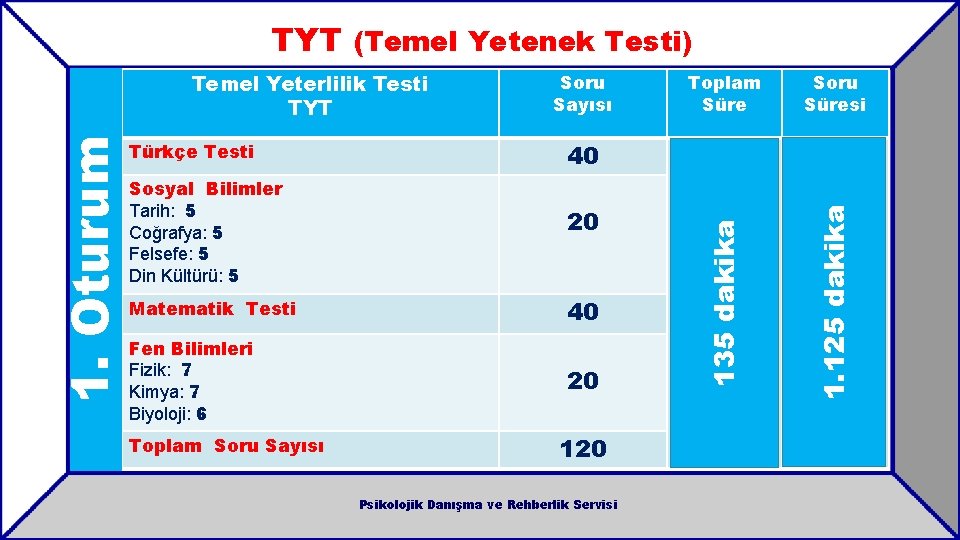 TYT (Temel Yetenek Testi)

1. Oturum

| Temel Yeterlilik Testi TYT | Soru Sayısı | Toplam Süre | Soru Süresi |
|---|---|---|---|
| Türkçe Testi | 40 | 135 dakika | 1.125 dakika |
| Sosyal Bilimler Tarih: 5 Coğrafya: 5 Felsefe: 5 Din Kültürü: 5 | 20 | | |
| Matematik Testi | 40 | | |
| Fen Bilimleri Fizik: 7 Kimya: 7 Biyoloji: 6 | 20 | | |
| Toplam Soru Sayısı | 120 | | |

Psikolojik Danışma ve Rehberlik Servisi